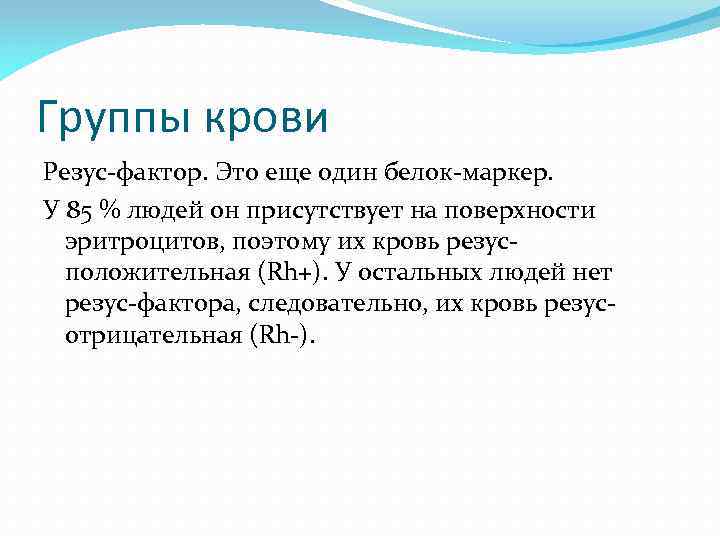 Группы крови

Резус-фактор. Это еще один белок-маркер.

У 85 % людей он присутствует на поверхности эритроцитов, поэтому их кровь резус-положительная (Rh+). У остальных людей нет резус-фактора, следовательно, их кровь резус-отрицательная (Rh-).